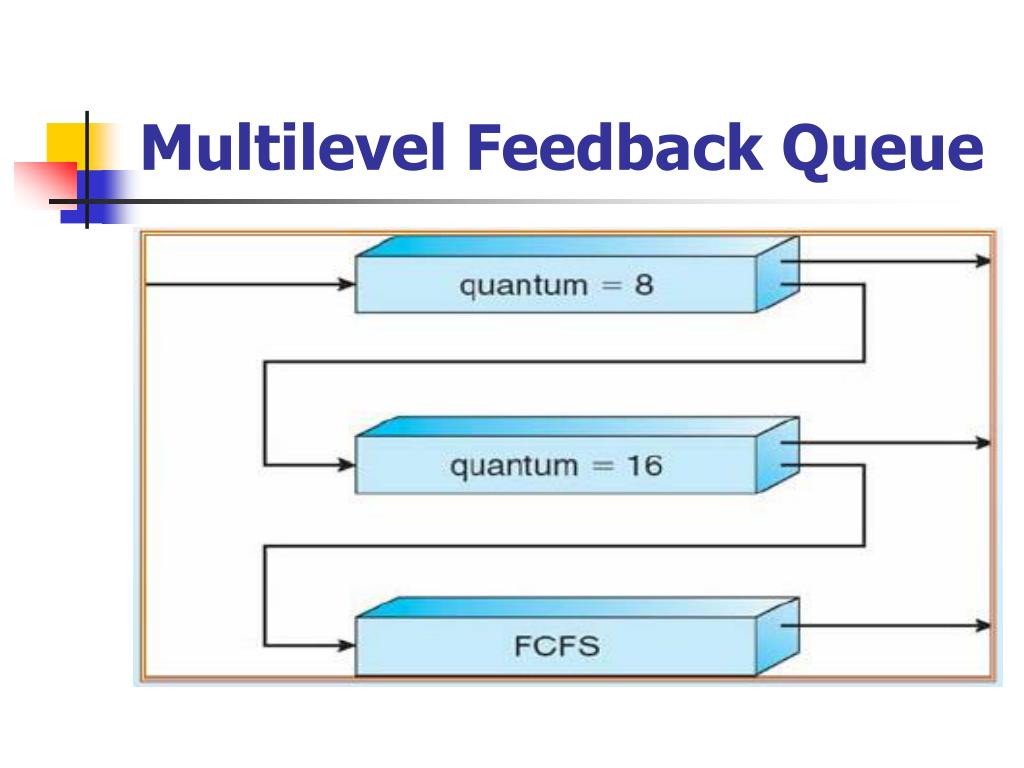 Multilevel Feedback Queue

quantum = 8

quantum = 16

FCFS